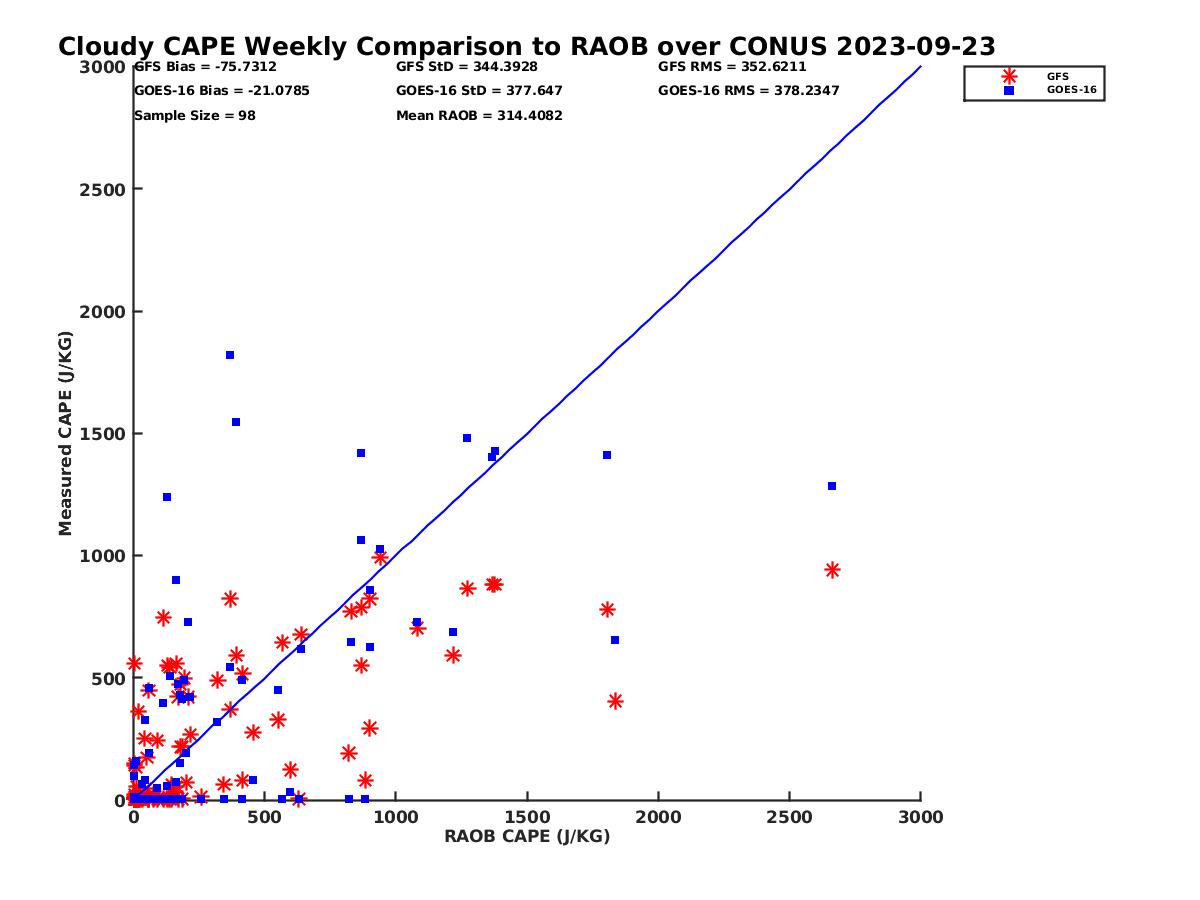 Cloudy CAPE Weekly Comparison to RAOB over CONUS 2023-09-23

GFS Bias = -75.7312
GOES-16 Bias = -21.0785
Sample Size = 98

GFS StD = 344.3928
GOES-16 StD = 377.647
Mean RAOB = 314.4082

GFS RMS = 352.6211
GOES-16 RMS = 378.2347

GFS
GOES-16

Measured CAPE (J/KG)

3000
2500
2000
1500
1000
500
0

0
500
1000
1500
2000
2500
3000

RAOB CAPE (J/KG)